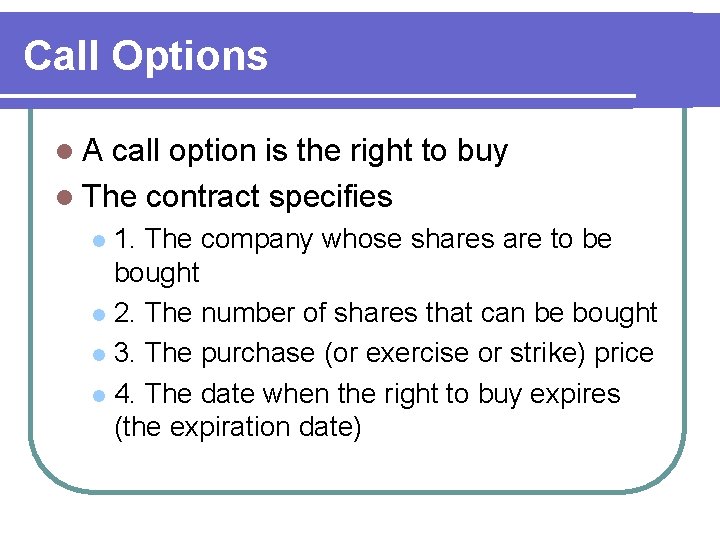 Call Options

- A call option is the right to buy
- The contract specifies
  - 1. The company whose shares are to be bought
  - 2. The number of shares that can be bought
  - 3. The purchase (or exercise or strike) price
  - 4. The date when the right to buy expires (the expiration date)